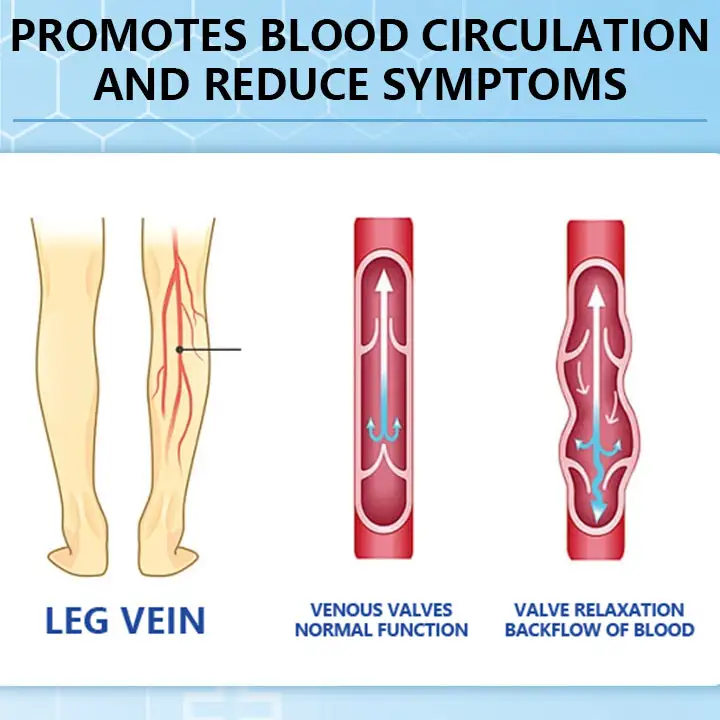 PROMOTES BLOOD CIRCULATION AND REDUCE SYMPTOMS

LEG VEIN

VENOUS VALVES NORMAL FUNCTION

VALVE RELAXATION BACKFLOW OF BLOOD